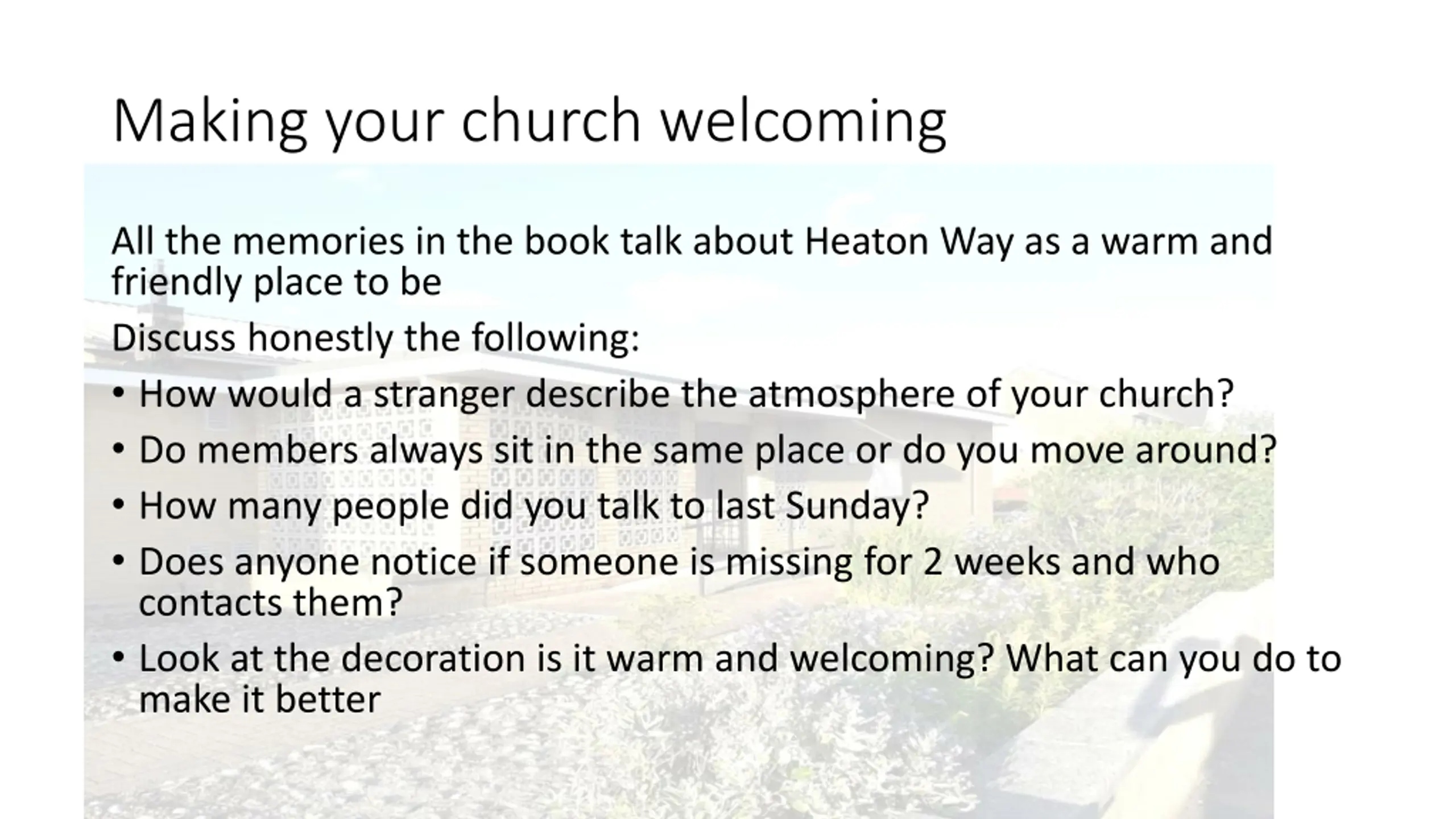 Making your church welcoming

All the memories in the book talk about Heaton Way as a warm and friendly place to be

Discuss honestly the following:

• How would a stranger describe the atmosphere of your church?
• Do members always sit in the same place or do you move around?
• How many people did you talk to last Sunday?
• Does anyone notice if someone is missing for 2 weeks and who contacts them?
• Look at the decoration is it warm and welcoming? What can you do to make it better